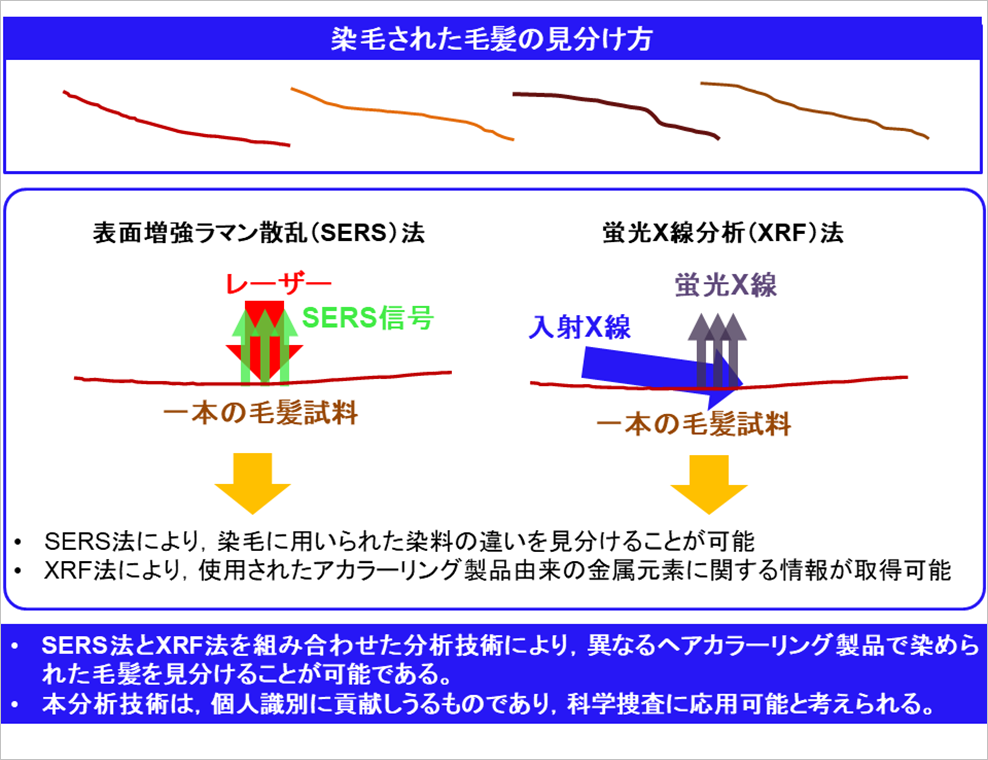 染毛された毛髪の見分け方

表面増強ラマン散乱（SERS）法

レーザー

SERS信号

一本の毛髪試料

蛍光X線分析（XRF）法

蛍光X線

入射X線

一本の毛髪試料

• SERS法により，染毛に用いられた染料の違いを見分けることが可能
• XRF法により，使用されたアカラーリング製品由来の金属元素に関する情報が取得可能

• SERS法とXRF法を組み合わせた分析技術により，異なるヘアカラーリング製品で染められた毛髪を見分けることが可能である。
• 本分析技術は，個人識別に貢献しうるものであり，科学捜査に応用可能と考えられる。